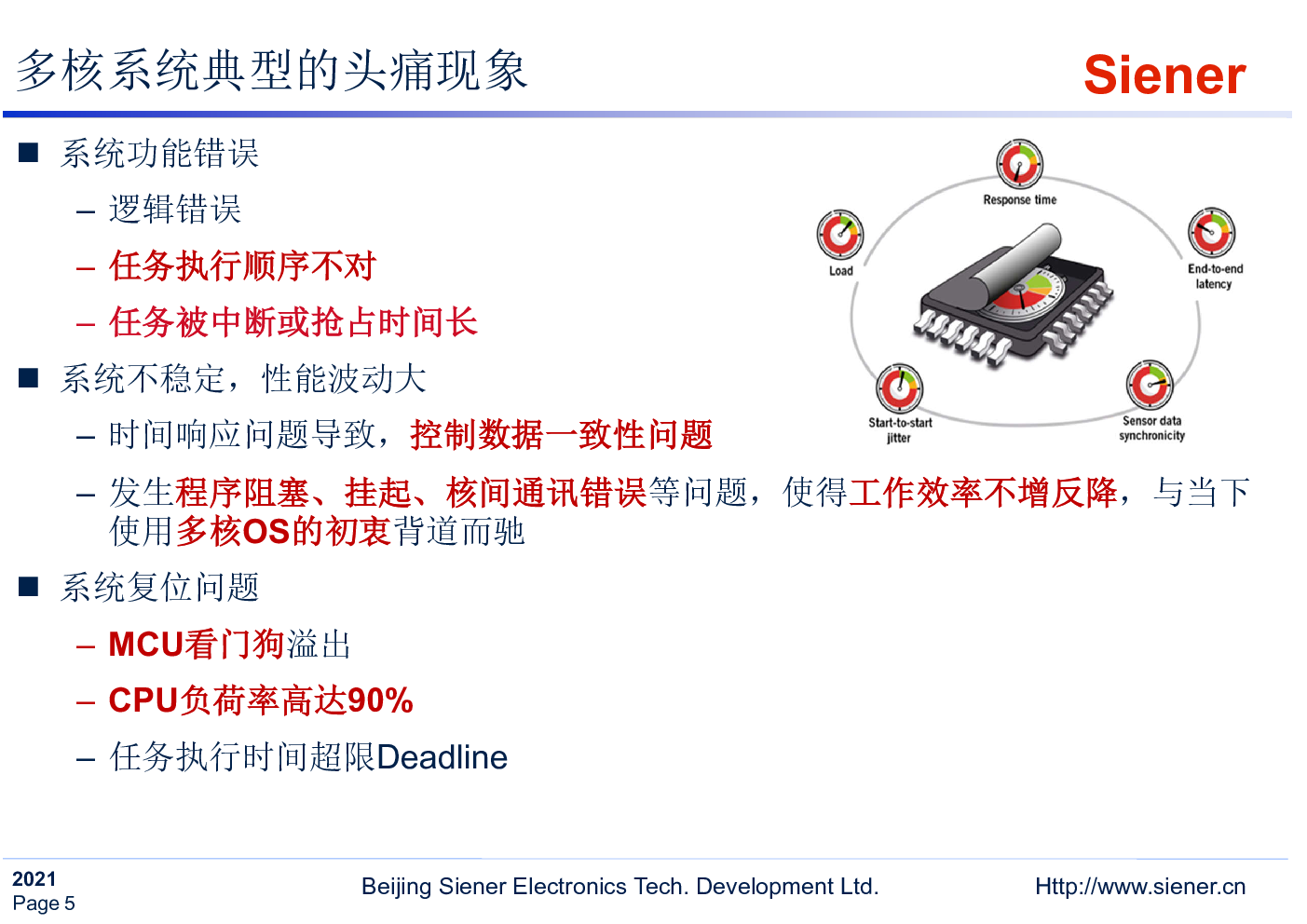 多核系统典型的头痛现象

Siener

■ 系统功能错误

– 逻辑错误

– 任务执行顺序不对

– 任务被中断或抢占时间长

■ 系统不稳定，性能波动大

– 时间响应问题导致，控制数据一致性问题

– 发生程序阻塞、挂起、核间通讯错误等问题，使得工作效率不增反降，与当下使用多核OS的初衷背道而驰

■ 系统复位问题

– MCU看门狗溢出

– CPU负荷率高达90%

– 任务执行时间超限Deadline

Response time

Load

End-to-end latency

Start-to-start jitter

Sensor data synchronicity

2021
Page 5

Beijing Siener Electronics Tech. Development Ltd.

Http://www.siener.cn